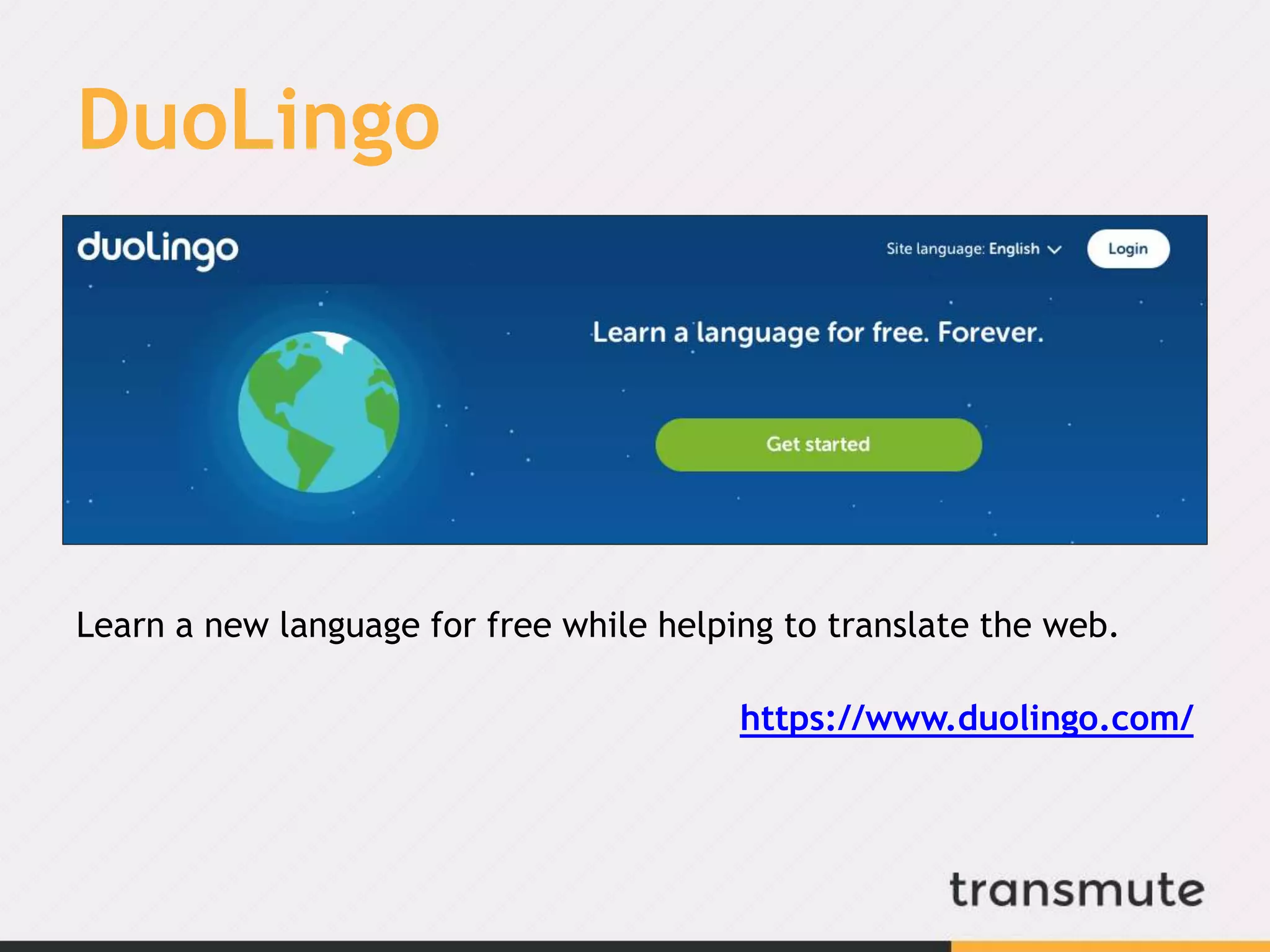 DuoLingo

duolingo

Site language: English

Login

Learn a language for free. Forever.

Get started

Learn a new language for free while helping to translate the web.

https://www.duolingo.com/

transmute